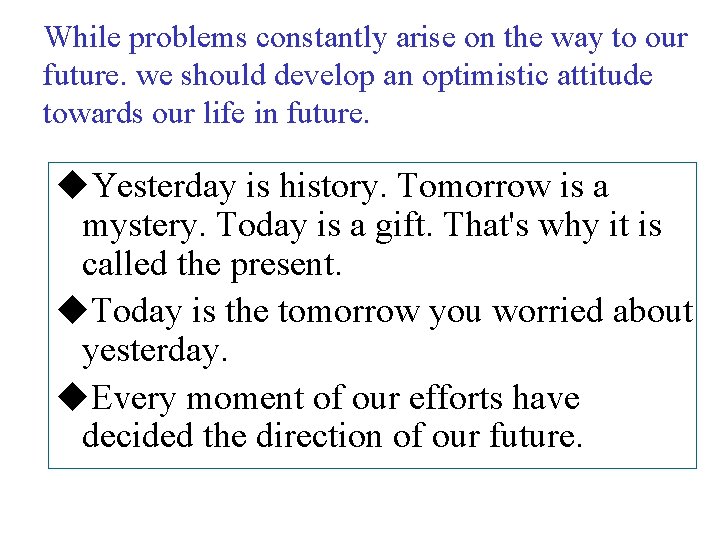 While problems constantly arise on the way to our future. we should develop an optimistic attitude towards our life in future.

◆Yesterday is history. Tomorrow is a mystery. Today is a gift. That's why it is called the present.

◆Today is the tomorrow you worried about yesterday.

◆Every moment of our efforts have decided the direction of our future.